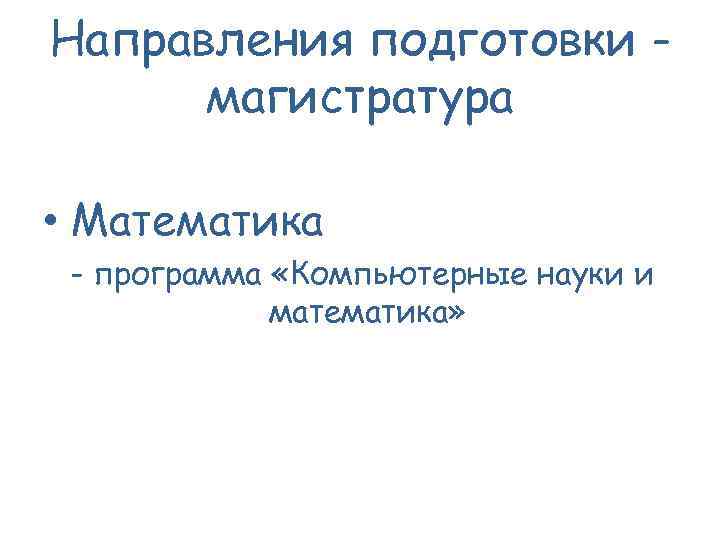 Направления подготовки - магистратура

• Математика
 - программа «Компьютерные науки и математика»